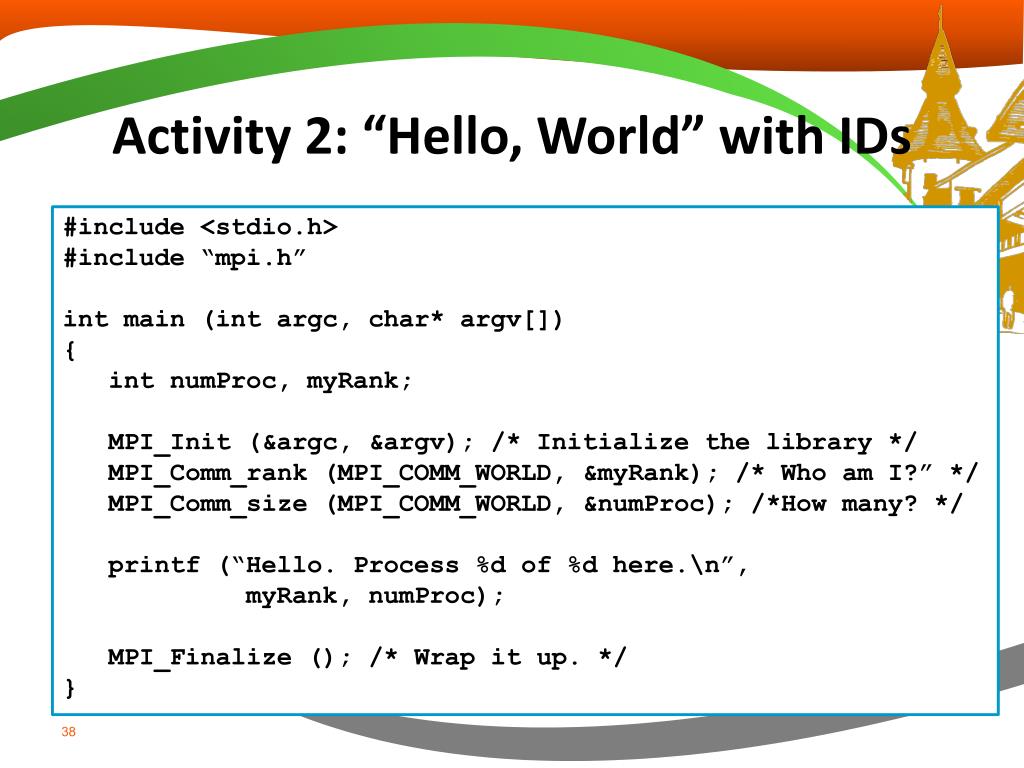 Activity 2: “Hello, World” with IDs

#include <stdio.h>
#include “mpi.h”

int main (int argc, char* argv[])
{
   int numProc, myRank;

   MPI_Init (&argc, &argv); /* Initialize the library */
   MPI_Comm_rank (MPI_COMM_WORLD, &myRank); /* Who am I?” */
   MPI_Comm_size (MPI_COMM_WORLD, &numProc); /*How many? */

   printf (“Hello. Process %d of %d here.\n”,
            myRank, numProc);

   MPI_Finalize (); /* Wrap it up. */
}

38